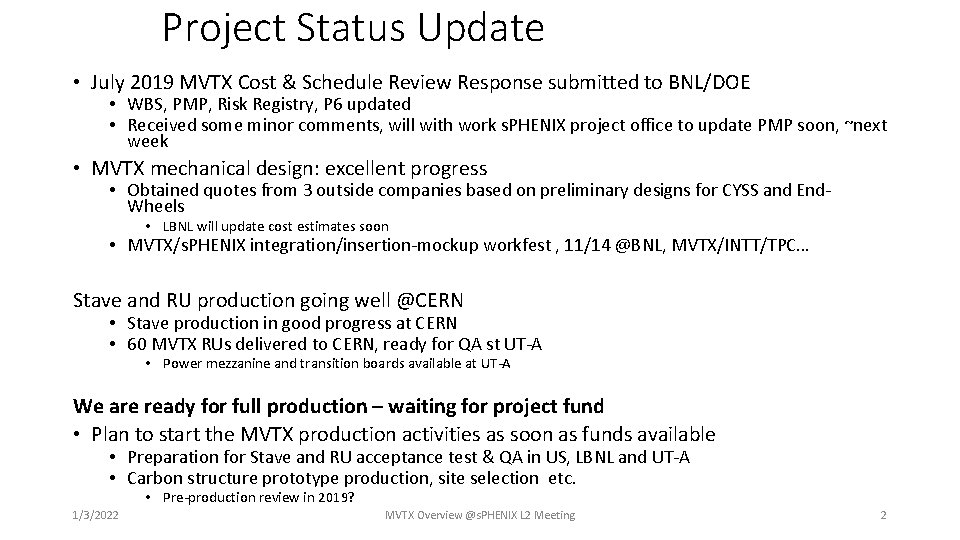 Project Status Update

• July 2019 MVTX Cost & Schedule Review Response submitted to BNL/DOE
  • WBS, PMP, Risk Registry, P6 updated
  • Received some minor comments, will with work sPHENIX project office to update PMP soon, ~next week

• MVTX mechanical design: excellent progress
  • Obtained quotes from 3 outside companies based on preliminary designs for CYSS and End-Wheels
    • LBNL will update cost estimates soon
  • MVTX/sPHENIX integration/insertion-mockup workfest , 11/14 @BNL, MVTX/INTT/TPC…

Stave and RU production going well @CERN
  • Stave production in good progress at CERN
  • 60 MVTX RUs delivered to CERN, ready for QA st UT-A
    • Power mezzanine and transition boards available at UT-A

We are ready for full production – waiting for project fund
• Plan to start the MVTX production activities as soon as funds available
  • Preparation for Stave and RU acceptance test & QA in US, LBNL and UT-A
  • Carbon structure prototype production, site selection etc.
    • Pre-production review in 2019?

1/3/2022
MVTX Overview @sPHENIX L2 Meeting
2